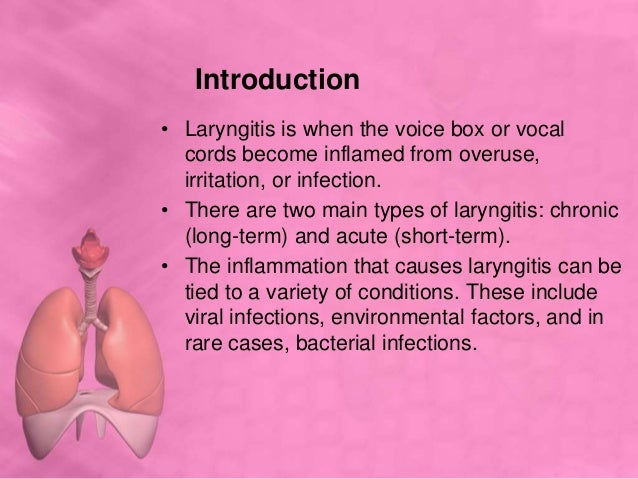 Introduction

• Laryngitis is when the voice box or vocal cords become inflamed from overuse, irritation, or infection.
• There are two main types of laryngitis: chronic (long-term) and acute (short-term).
• The inflammation that causes laryngitis can be tied to a variety of conditions. These include viral infections, environmental factors, and in rare cases, bacterial infections.